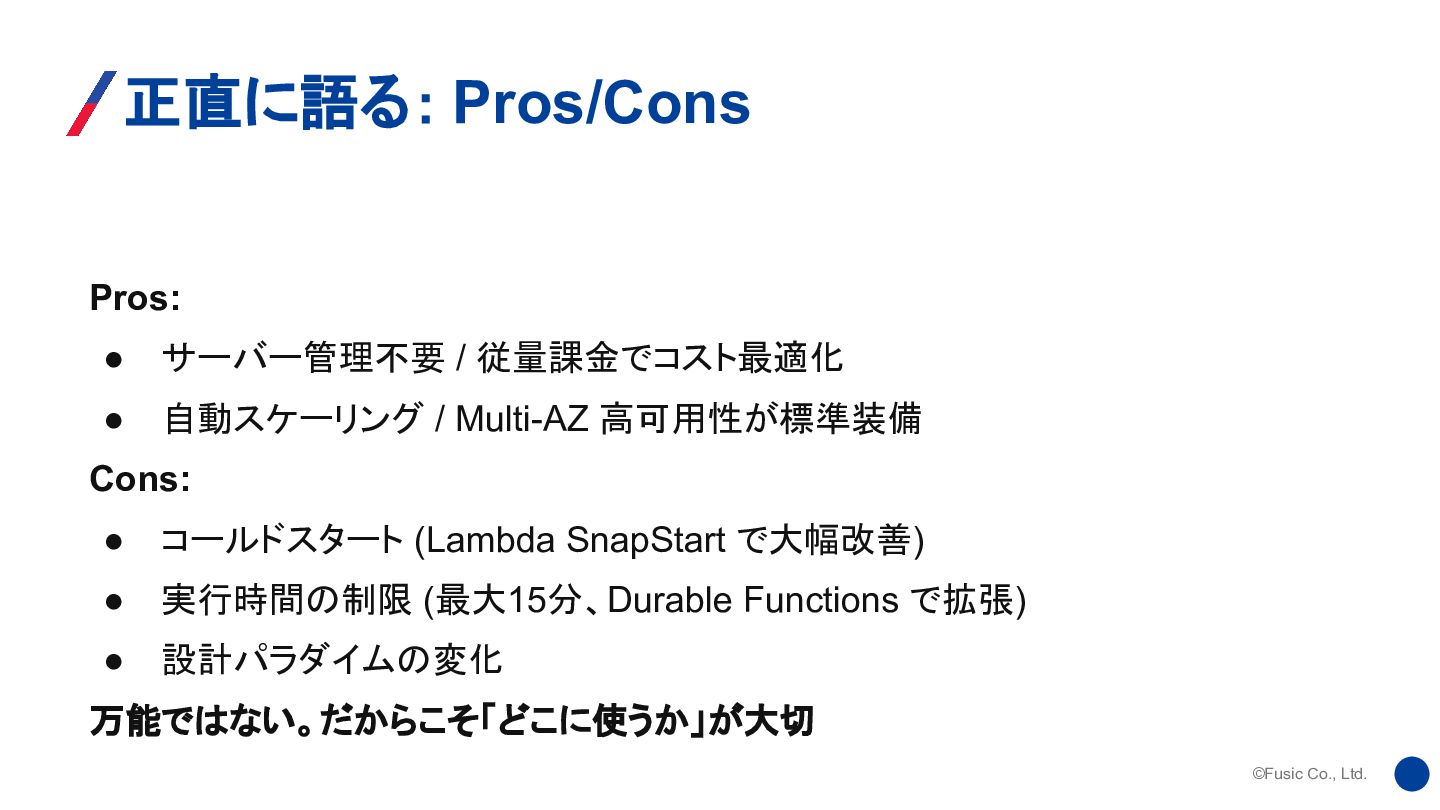 正直に語る: Pros/Cons

Pros:

● サーバー管理不要 / 従量課金でコスト最適化

● 自動スケーリング / Multi-AZ 高可用性が標準装備

Cons:

● コールドスタート (Lambda SnapStart で大幅改善)

● 実行時間の制限 (最大15分、Durable Functions で拡張)

● 設計パラダイムの変化

万能ではない。だからこそ「どこに使うか」が大切

©Fusic Co., Ltd.